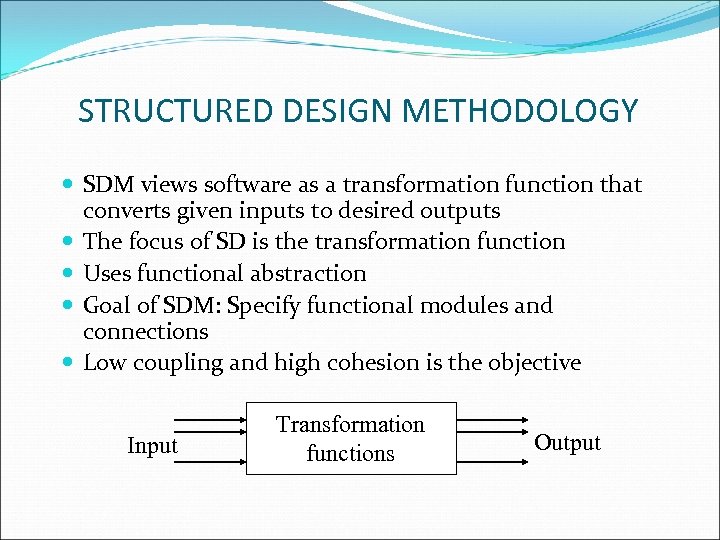 STRUCTURED DESIGN METHODOLOGY

- SDM views software as a transformation function that converts given inputs to desired outputs
- The focus of SD is the transformation function
- Uses functional abstraction
- Goal of SDM: Specify functional modules and connections
- Low coupling and high cohesion is the objective

Input

Transformation functions

Output